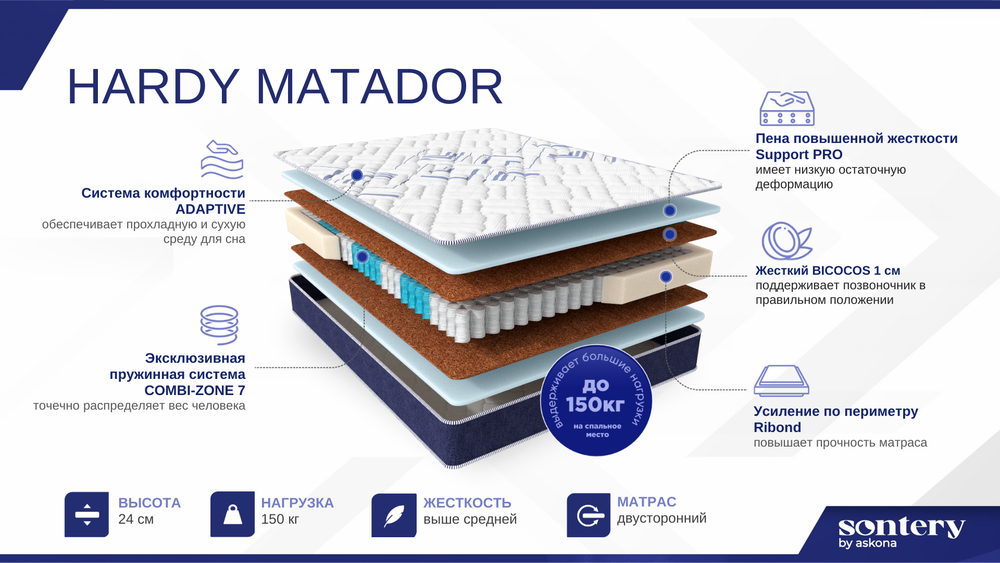 HARDY MATADOR

Система комфортности ADAPTIVE
обеспечивает прохладную и сухую среду для сна

Эксклюзивная пружинная система COMBI-ZONE 7
точечно распределяет вес человека

Пена повышенной жесткости Support PRO
имеет низкую остаточную деформацию

Жесткий BICOCOS 1 см
поддерживает позвоночник в правильном положении

Усиление по периметру Ribond
повышает прочность матраса

выдерживает большие нагрузки
до 150кг
на спальное место

ВЫСОТА
24 см

НАГРУЗКА
150 кг

ЖЕСТКОСТЬ
выше средней

МАТРАС
двусторонний

sontery
by askona